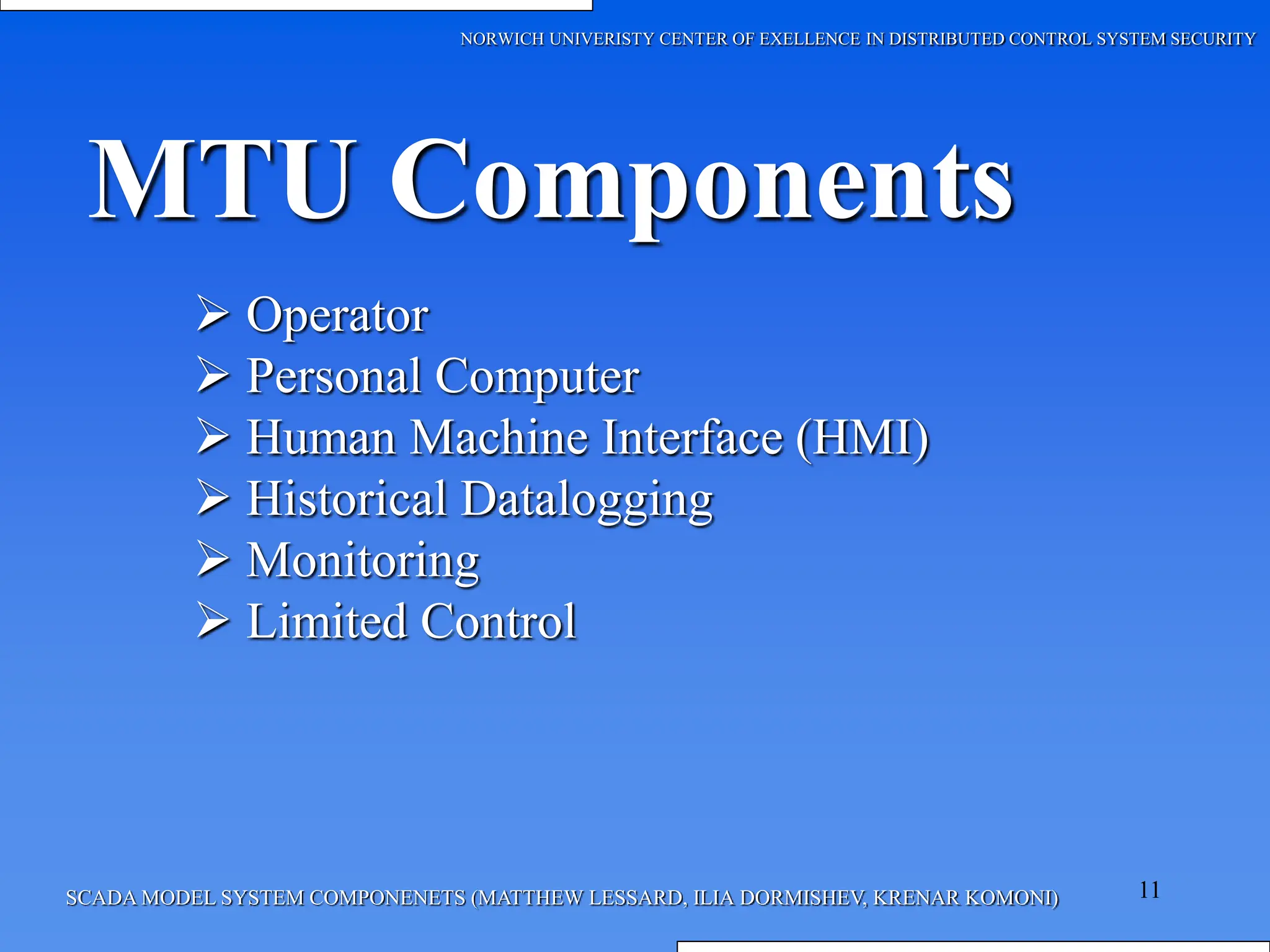 NORWICH UNIVERISTY CENTER OF EXELLENCE IN DISTRIBUTED CONTROL SYSTEM SECURITY

MTU Components

➢ Operator
➢ Personal Computer
➢ Human Machine Interface (HMI)
➢ Historical Datalogging
➢ Monitoring
➢ Limited Control

SCADA MODEL SYSTEM COMPONENETS (MATTHEW LESSARD, ILIA DORMISHEV, KRENAR KOMONI)

11